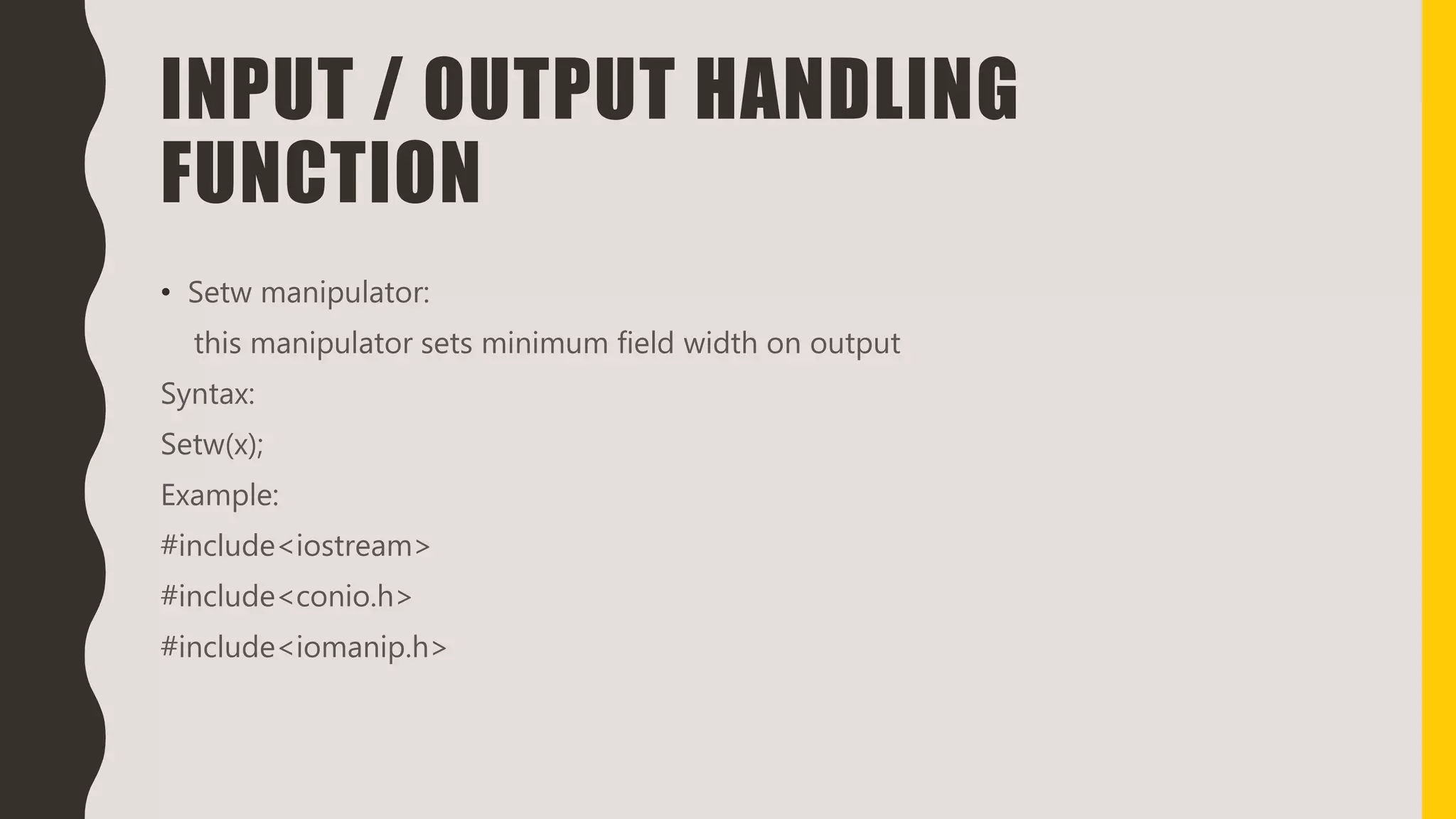 INPUT / OUTPUT HANDLING FUNCTION

• Setw manipulator:

this manipulator sets minimum field width on output

Syntax:

Setw(x);

Example:

#include<iostream>

#include<conio.h>

#include<iomanip.h>